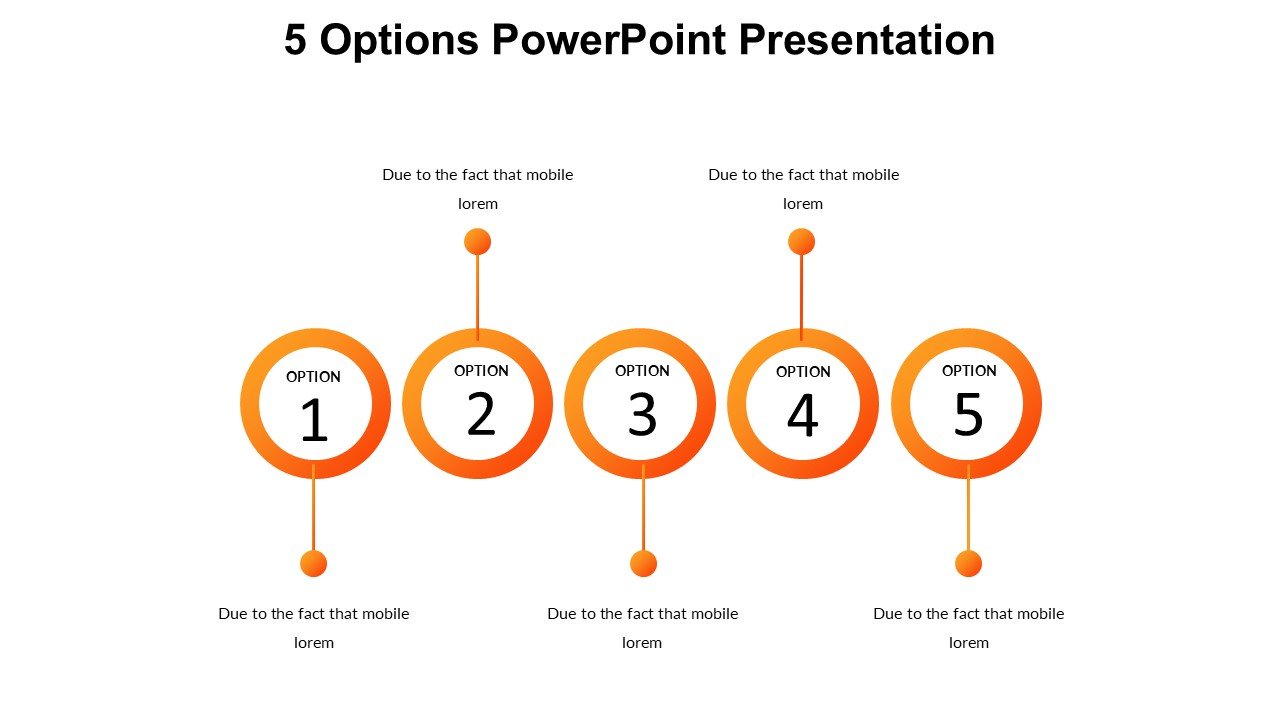 5 Options PowerPoint Presentation

Due to the fact that mobile lorem

Due to the fact that mobile lorem

OPTION
1

OPTION
2

OPTION
3

OPTION
4

OPTION
5

Due to the fact that mobile lorem

Due to the fact that mobile lorem

Due to the fact that mobile lorem